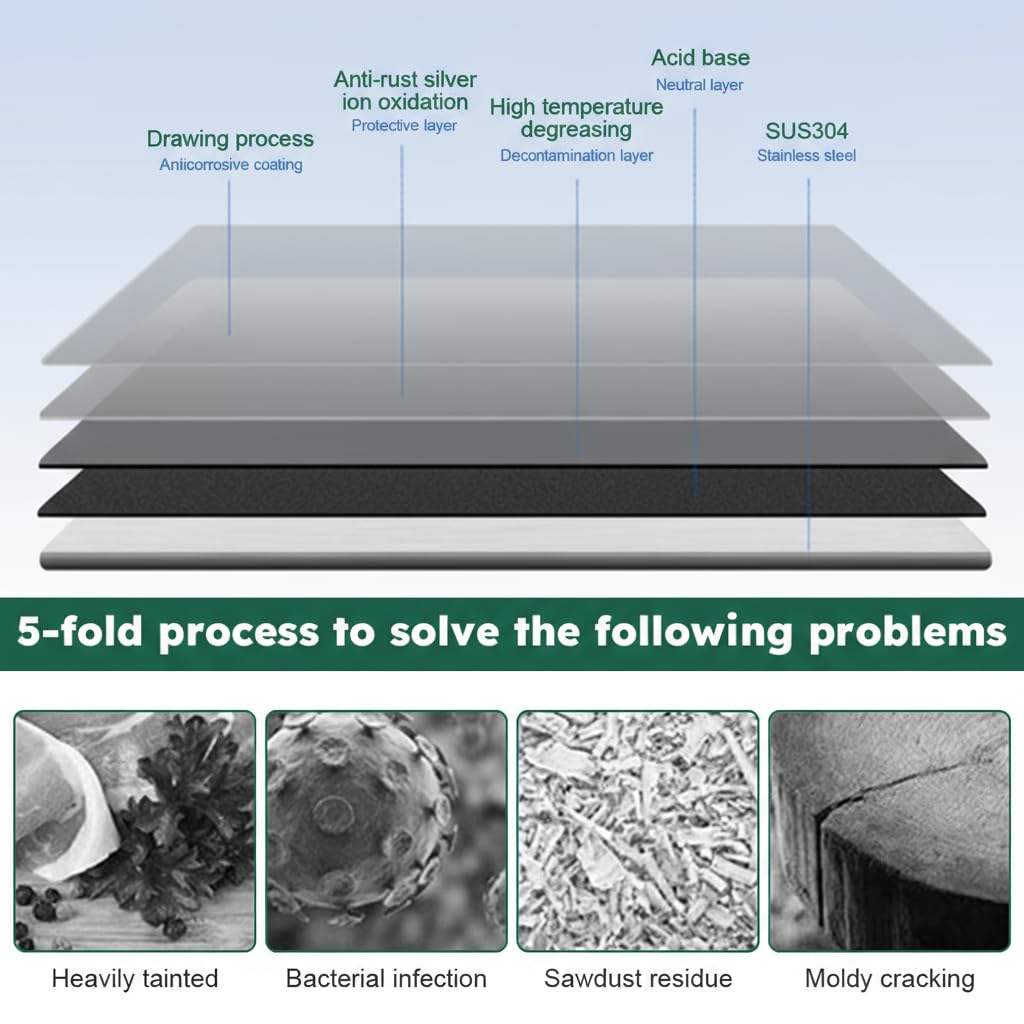 Drawing process
Aniicorrosive coating

Anti-rust silver ion oxidation
Protective layer

High temperature degreasing
Decontamination layer

Acid base
Neutral layer

SUS304
Stainless steel

5-fold process to solve the following problems

Heavily tainted

Bacterial infection

Sawdust residue

Moldy cracking